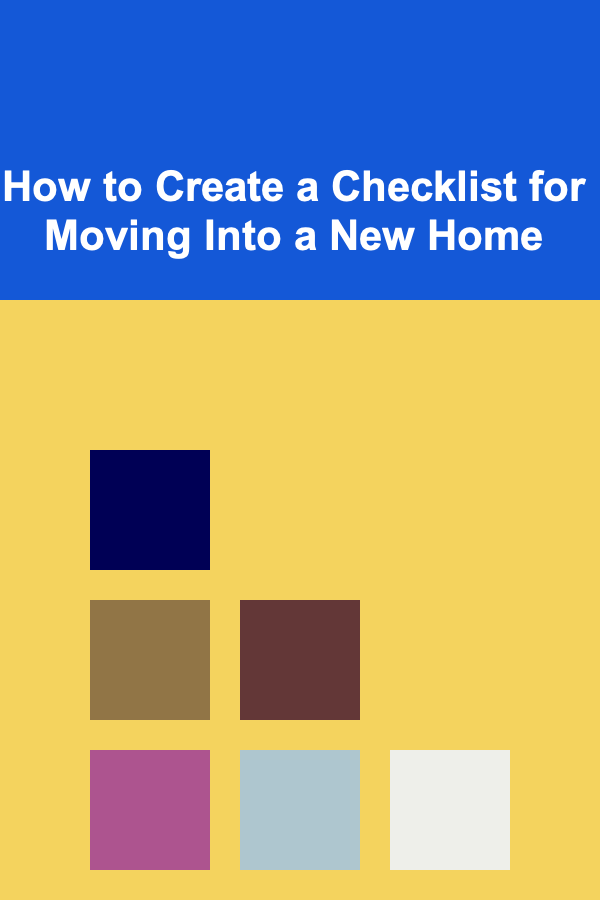 How to Create a Checklist for Moving Into a New Home